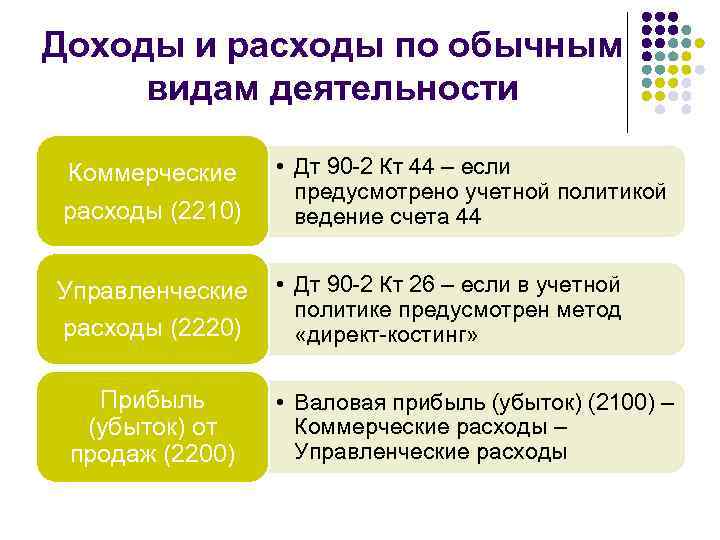 Доходы и расходы по обычным видам деятельности

Коммерческие расходы (2210)

• Дт 90-2 Кт 44 – если предусмотрено учетной политикой ведение счета 44

Управленческие расходы (2220)

• Дт 90-2 Кт 26 – если в учетной политике предусмотрен метод «директ-костинг»

Прибыль (убыток) от продаж (2200)

• Валовая прибыль (убыток) (2100) – Коммерческие расходы – Управленческие расходы